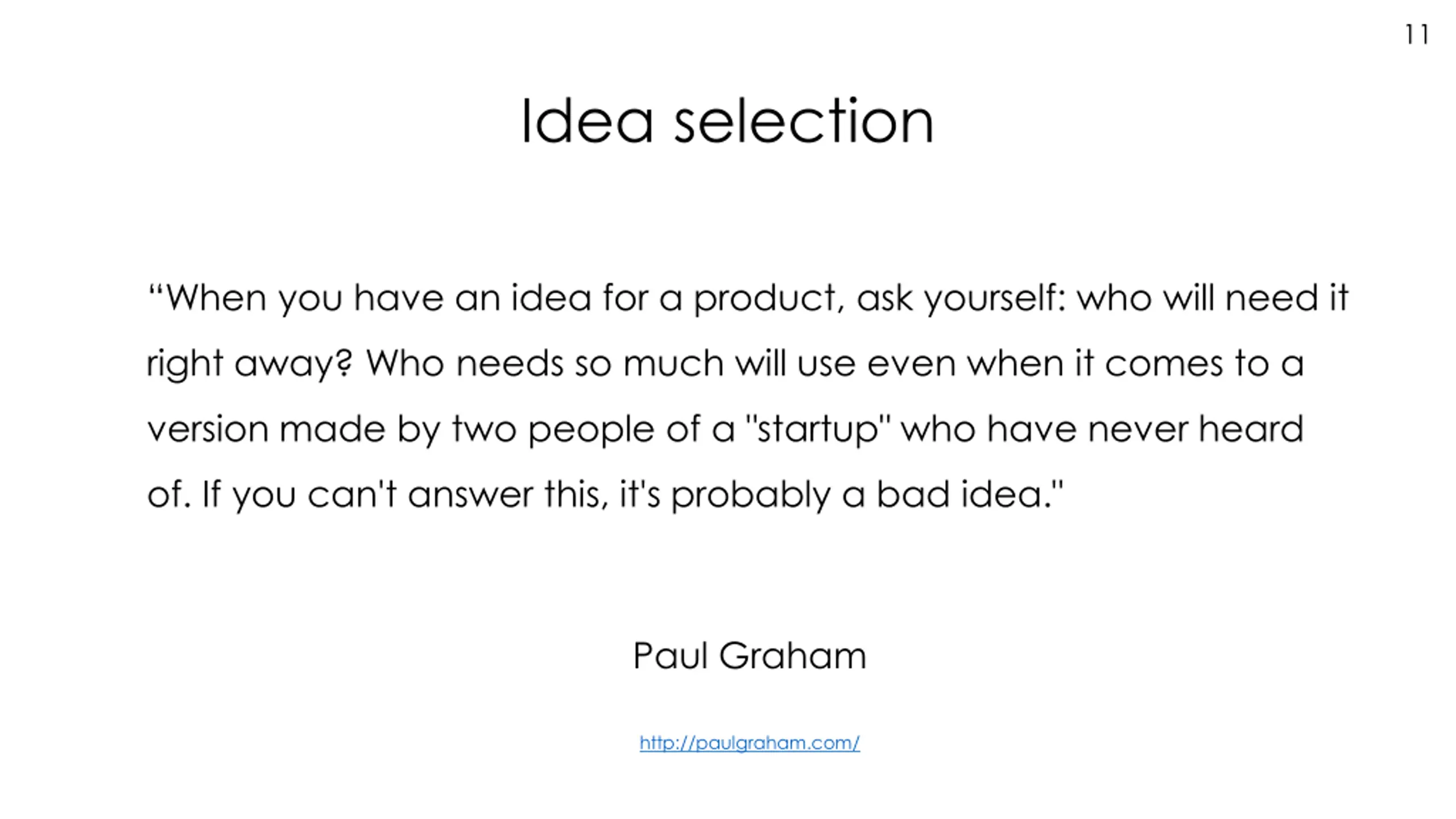 11

Idea selection

“When you have an idea for a product, ask yourself: who will need it right away? Who needs so much will use even when it comes to a version made by two people of a "startup" who have never heard of. If you can't answer this, it's probably a bad idea."

Paul Graham

http://paulgraham.com/